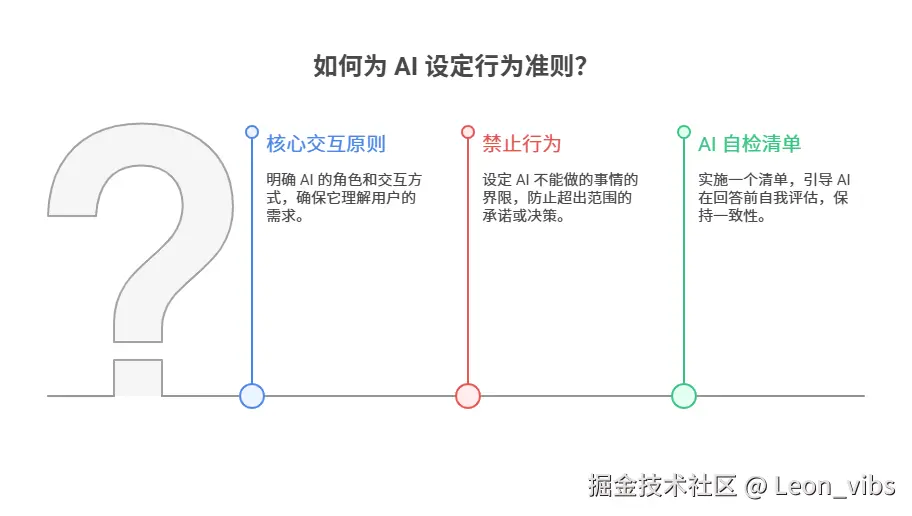 如何为 AI 设定行为准则?

核心交互原则

明确 AI 的角色和交互方式，确保它理解用户的需求。

禁止行为

设定 AI 不能做的事情的界限，防止超出范围的承诺或决策。

AI 自检清单

实施一个清单，引导 AI 在回答前自我评估，保持一致性。

掘金技术社区 @ Leon_vibs